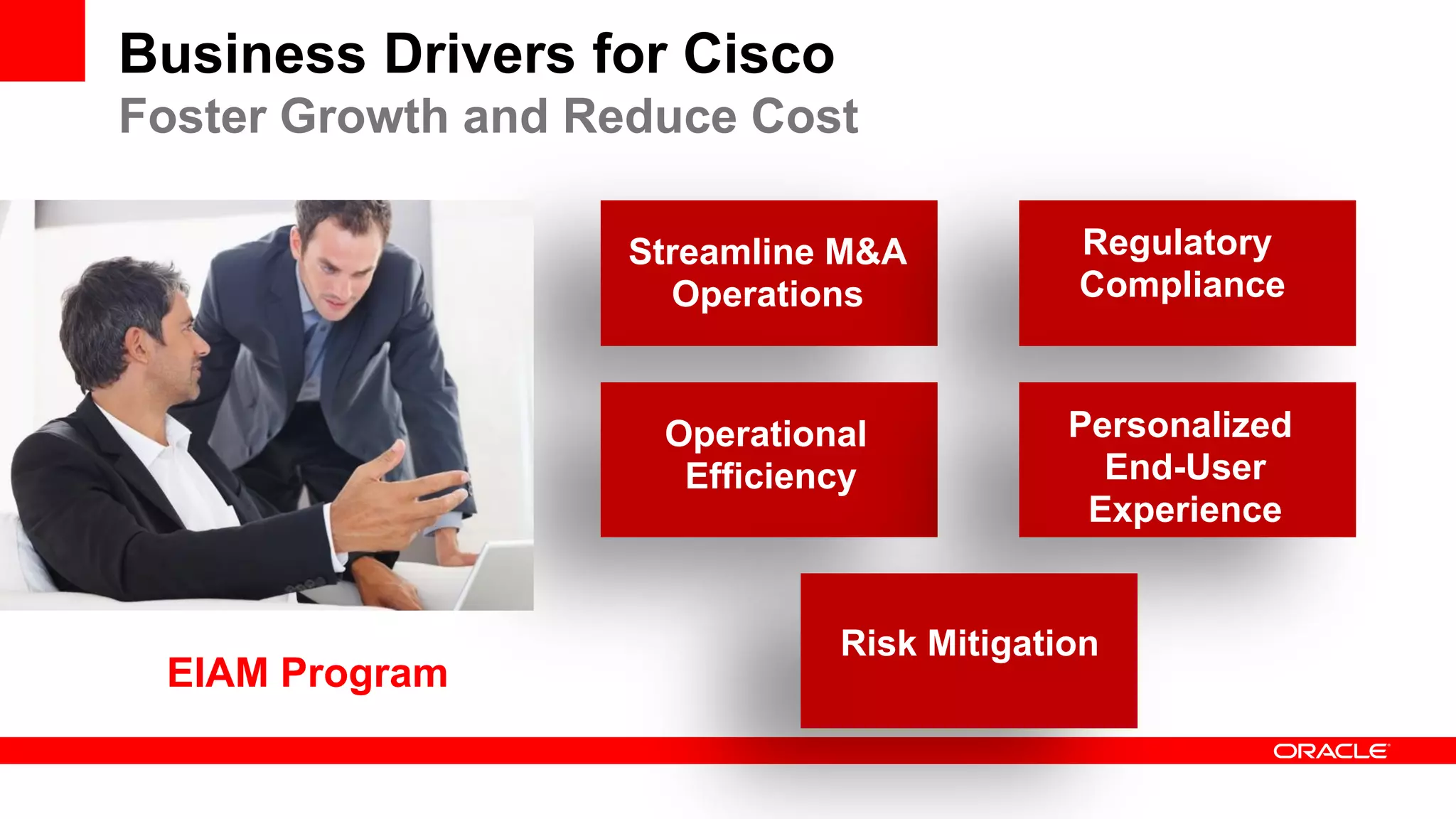 Business Drivers for Cisco
Foster Growth and Reduce Cost

Streamline M&A Operations

Regulatory Compliance

Operational Efficiency

Personalized End-User Experience

Risk Mitigation

EIAM Program

ORACLE